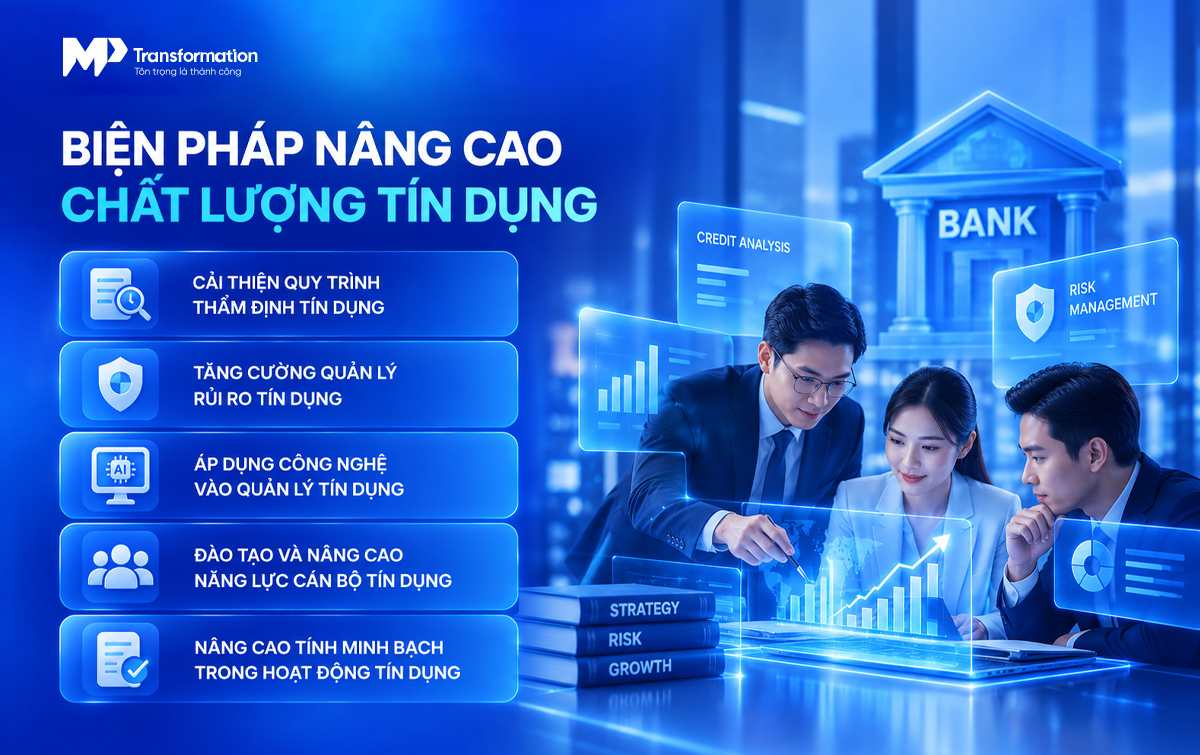 MP Transformation
Tôn trọng là thành công

BIỆN PHÁP NÂNG CAO
CHẤT LƯỢNG TÍN DỤNG

CẢI THIỆN QUY TRÌNH THẨM ĐỊNH TÍN DỤNG

TĂNG CƯỜNG QUẢN LÝ RỦI RO TÍN DỤNG

AI

ÁP DỤNG CÔNG NGHỆ VÀO QUẢN LÝ TÍN DỤNG

ĐÀO TẠO VÀ NÂNG CAO NĂNG LỰC CÁN BỘ TÍN DỤNG

NÂNG CAO TÍNH MINH BẠCH TRONG HOẠT ĐỘNG TÍN DỤNG

CREDIT ANALYSIS

BANK

RISK MANAGEMENT

STRATEGY
RISK
GROWTH